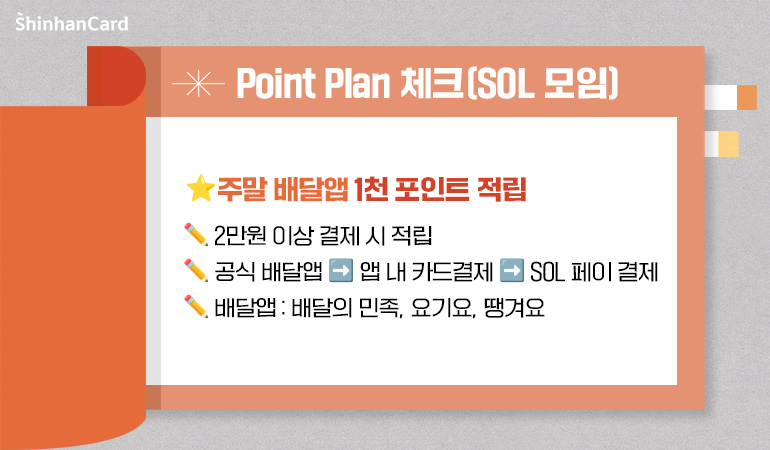 ShinhanCard

Point Plan 체크(SOL 모임)

⭐주말 배달앱 1천 포인트 적립

✏️ 2만원 이상 결제 시 적립
✏️ 공식 배달앱 ➡️ 앱 내 카드결제 ➡️ SOL 페이 결제
✏️ 배달앱 : 배달의 민족, 요기요, 땡겨요